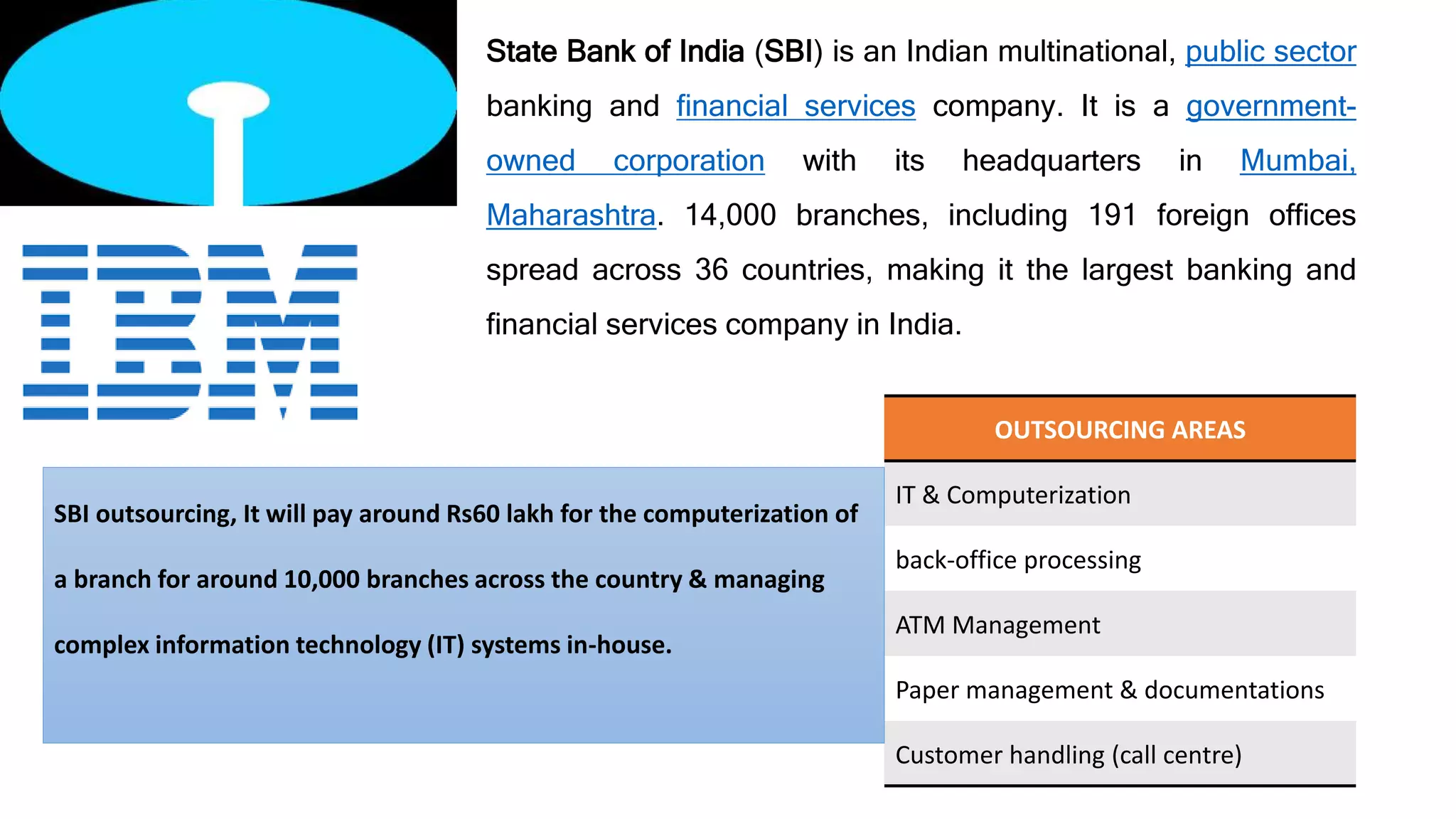 IBM

State Bank of India (SBI) is an Indian multinational, public sector banking and financial services company. It is a government-owned corporation with its headquarters in Mumbai, Maharashtra. 14,000 branches, including 191 foreign offices spread across 36 countries, making it the largest banking and financial services company in India.

SBI outsourcing, It will pay around Rs60 lakh for the computerization of a branch for around 10,000 branches across the country & managing complex information technology (IT) systems in-house.

| OUTSOURCING AREAS |
|---|
| IT & Computerization |
| back-office processing |
| ATM Management |
| Paper management & documentations |
| Customer handling (call centre) |